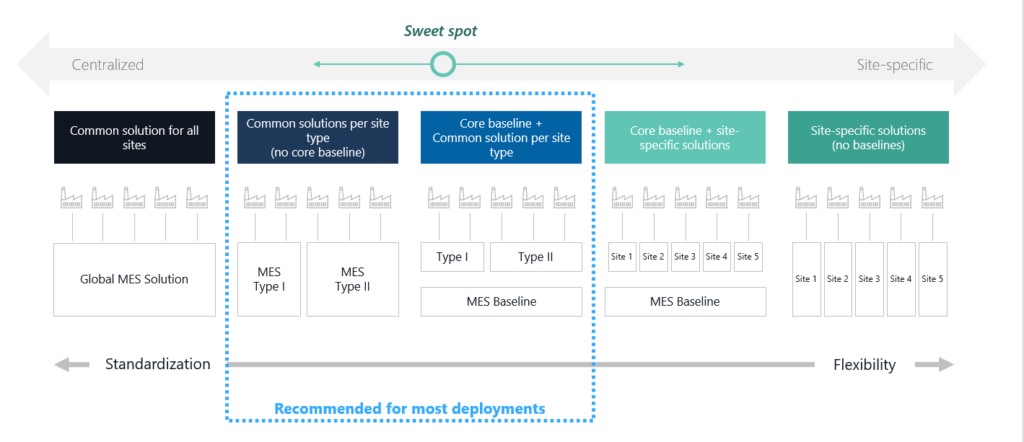 Sweet spot

Centralized

Site-specific

Common solution for all sites

Common solutions per site type (no core baseline)

Core baseline + Common solution per site type

Core baseline + site-specific solutions

Site-specific solutions (no baselines)

Global MES Solution

MES Type I

MES Type II

Type I

Type II

MES Baseline

Site 1

Site 2

Site 3

Site 4

Site 5

MES Baseline

Site 1

Site 2

Site 3

Site 4

Site 5

Standardization

Flexibility

Recommended for most deployments